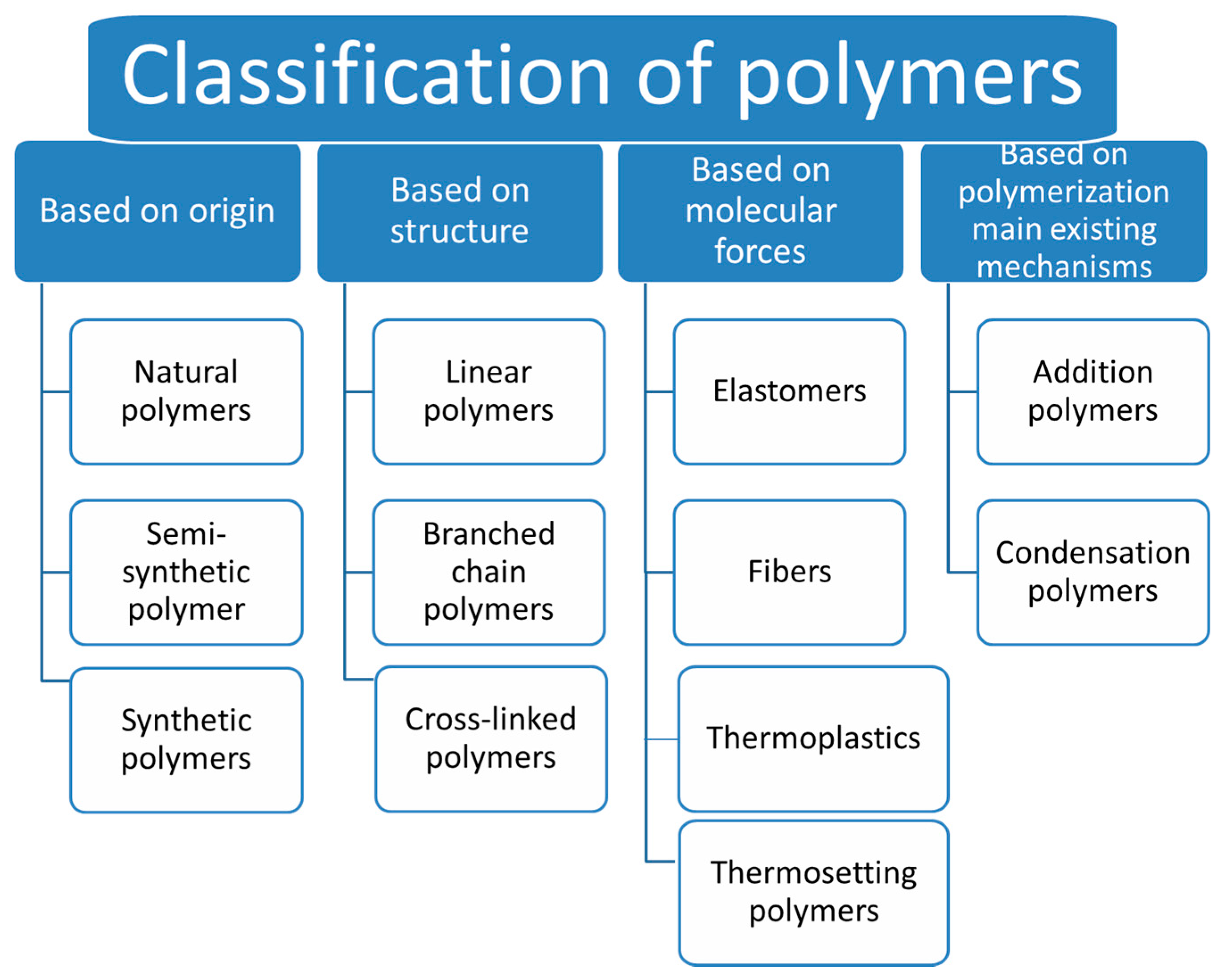 Classification of polymers

Based on origin

Natural polymers

Semi-synthetic polymer

Synthetic polymers

Based on structure

Linear polymers

Branched chain polymers

Cross-linked polymers

Based on molecular forces

Elastomers

Fibers

Thermoplastics

Thermosetting polymers

Based on polymerization main existing mechanisms

Addition polymers

Condensation polymers